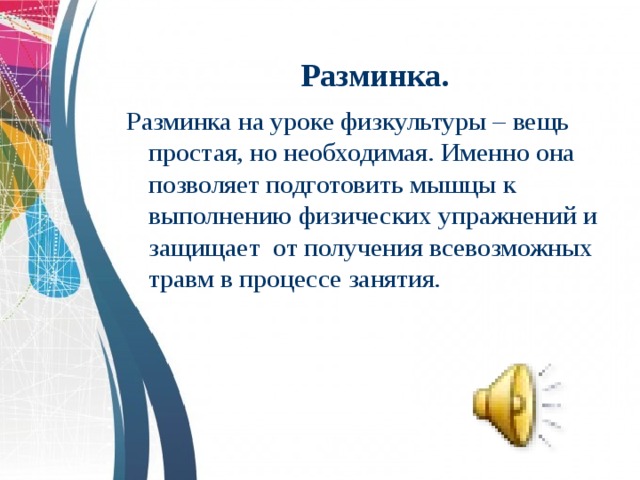 Разминка.

Разминка на уроке физкультуры – вещь простая, но необходимая. Именно она позволяет подготовить мышцы к выполнению физических упражнений и защищает от получения всевозможных травм в процессе занятия.